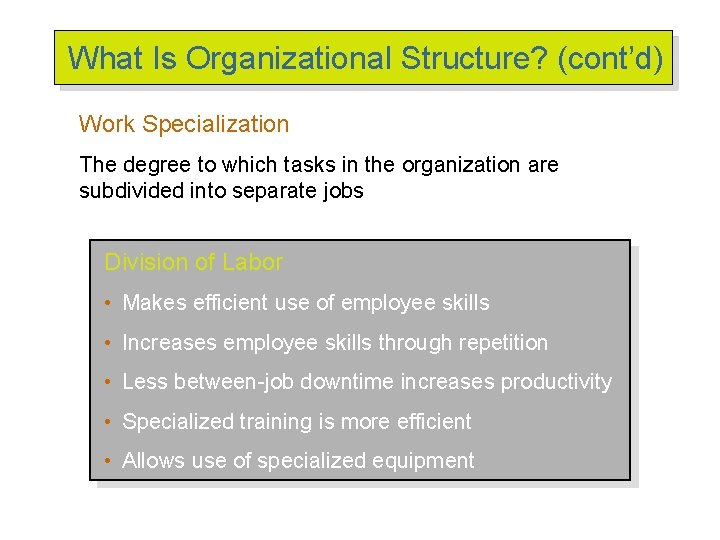 What Is Organizational Structure? (cont'd)

Work Specialization

The degree to which tasks in the organization are subdivided into separate jobs

Division of Labor

• Makes efficient use of employee skills
• Increases employee skills through repetition
• Less between-job downtime increases productivity
• Specialized training is more efficient
• Allows use of specialized equipment